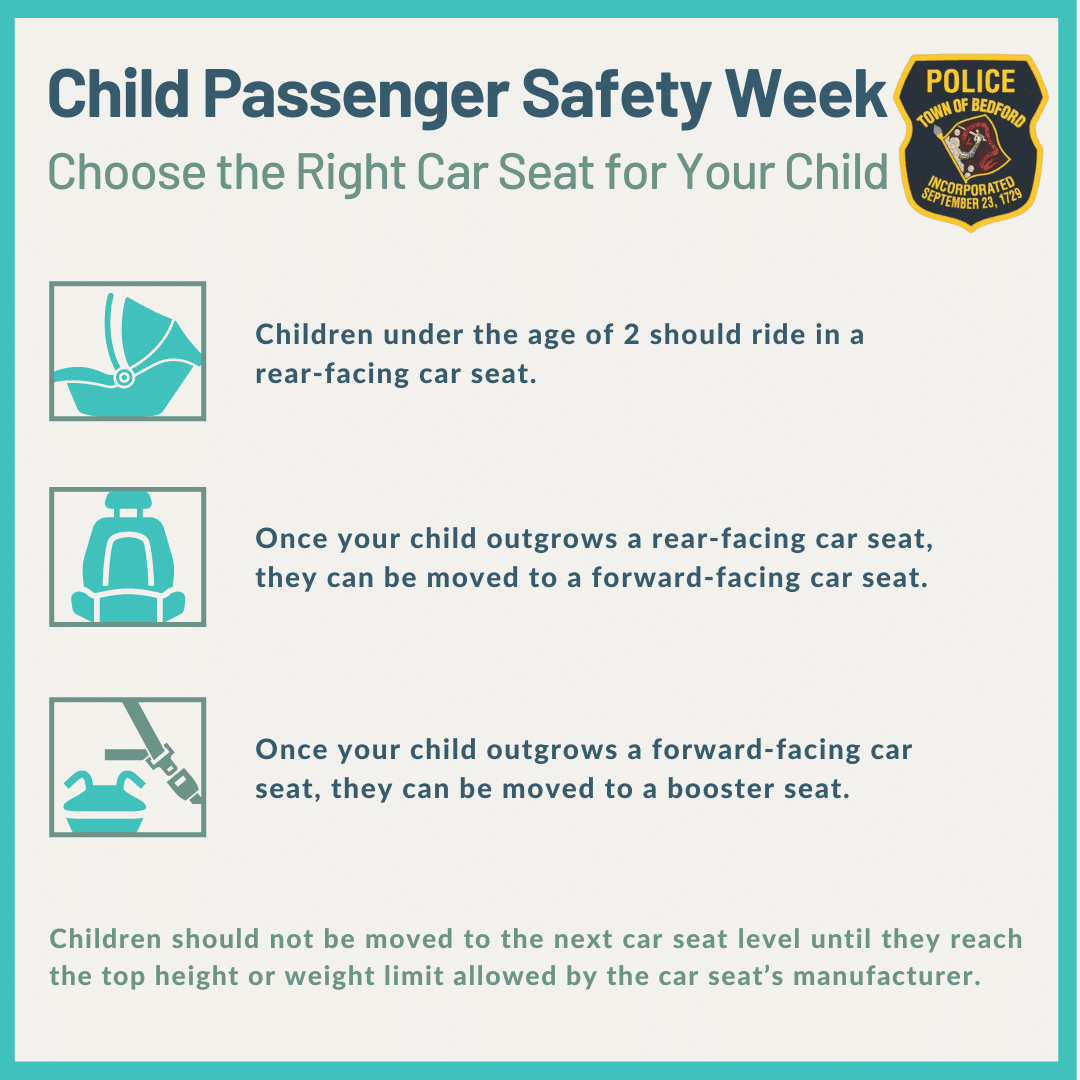 Child Passenger Safety Week

Choose the Right Car Seat for Your Child

POLICE
TOWN OF BEDFORD
INCORPORATED
SEPTEMBER 23, 1729

Children under the age of 2 should ride in a rear-facing car seat.

Once your child outgrows a rear-facing car seat, they can be moved to a forward-facing car seat.

Once your child outgrows a forward-facing car seat, they can be moved to a booster seat.

Children should not be moved to the next car seat level until they reach the top height or weight limit allowed by the car seat's manufacturer.